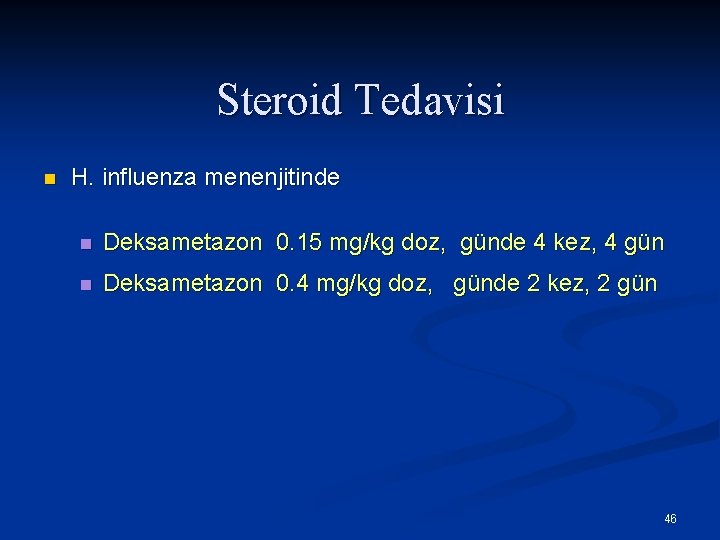 Steroid Tedavisi

H. influenza menenjitinde

Deksametazon 0.15 mg/kg doz, günde 4 kez, 4 gün

Deksametazon 0.4 mg/kg doz, günde 2 kez, 2 gün

46